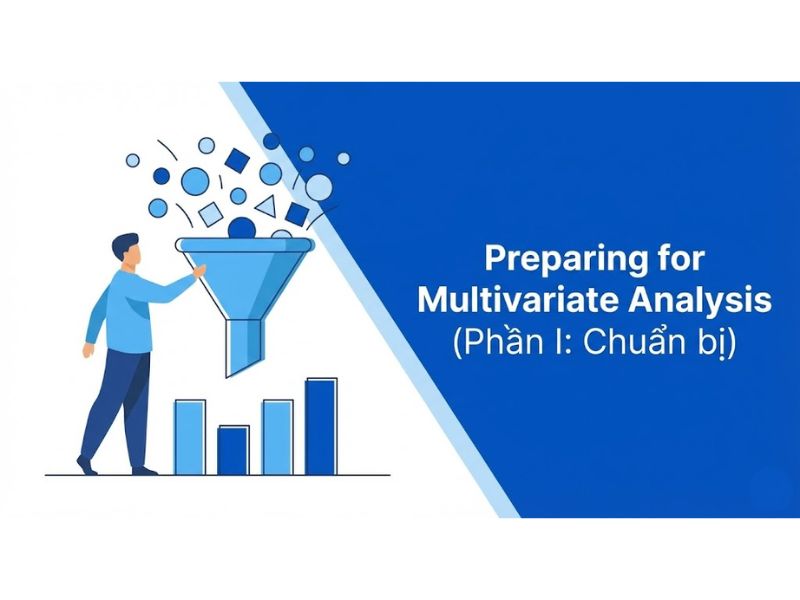 Preparing for Multivariate Analysis
(Phần I: Chuẩn bị)